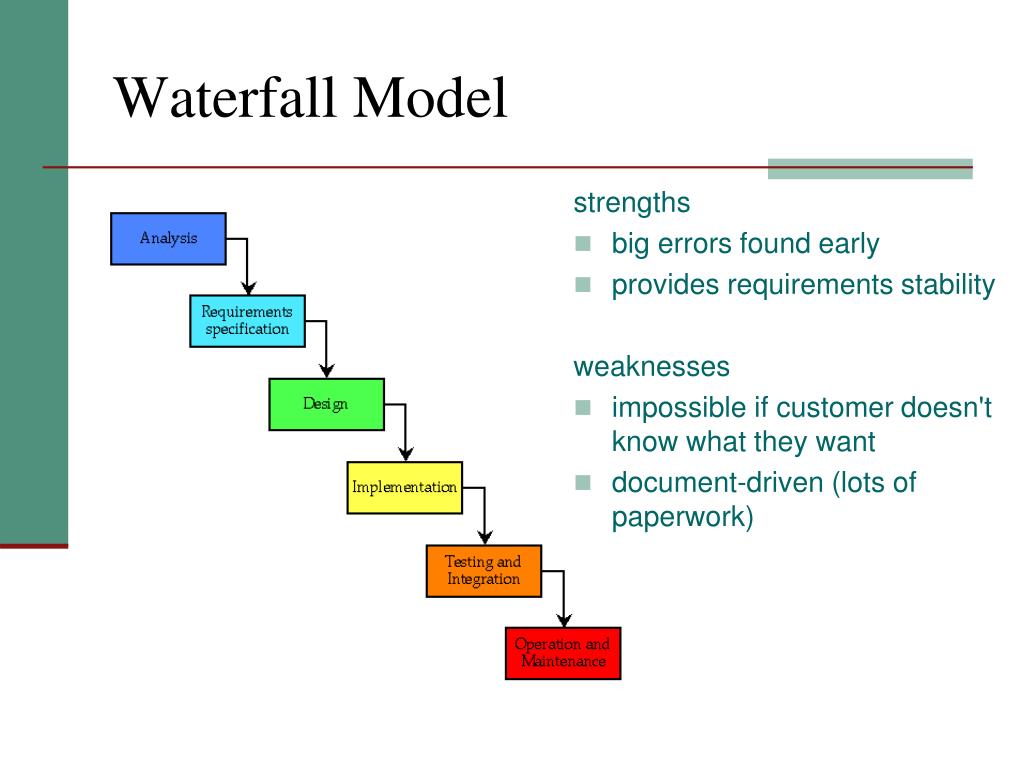 Waterfall Model

Analysis

Requirements specification

Design

Implementation

Testing and Integration

Operation and Maintenance

strengths

- big errors found early
- provides requirements stability

weaknesses

- impossible if customer doesn't know what they want
- document-driven (lots of paperwork)